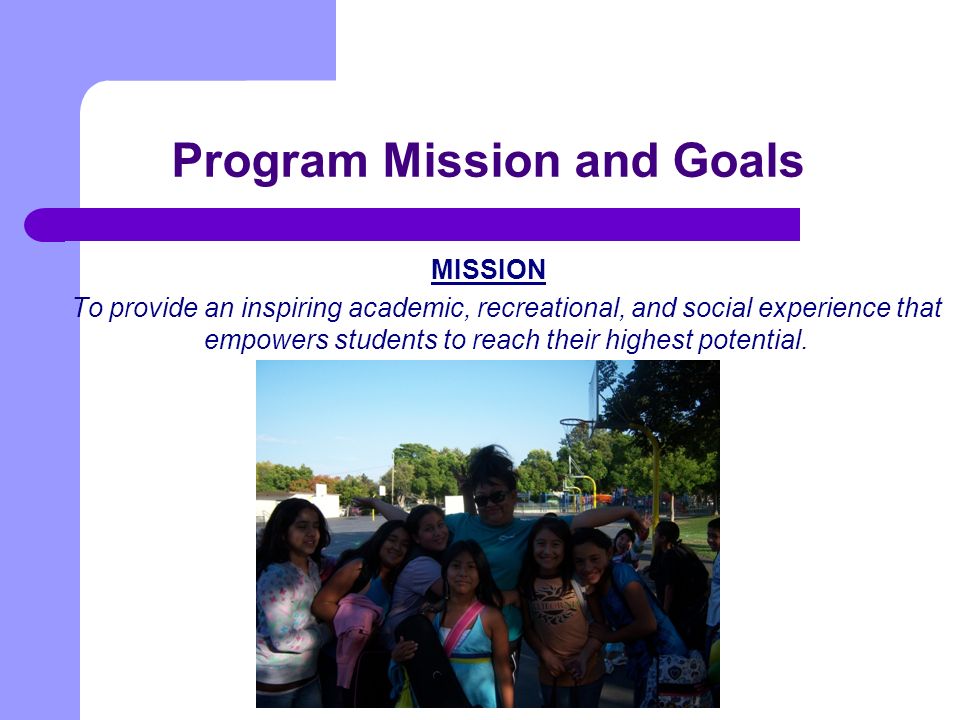 Program Mission and Goals

MISSION

To provide an inspiring academic, recreational, and social experience that empowers students to reach their highest potential.